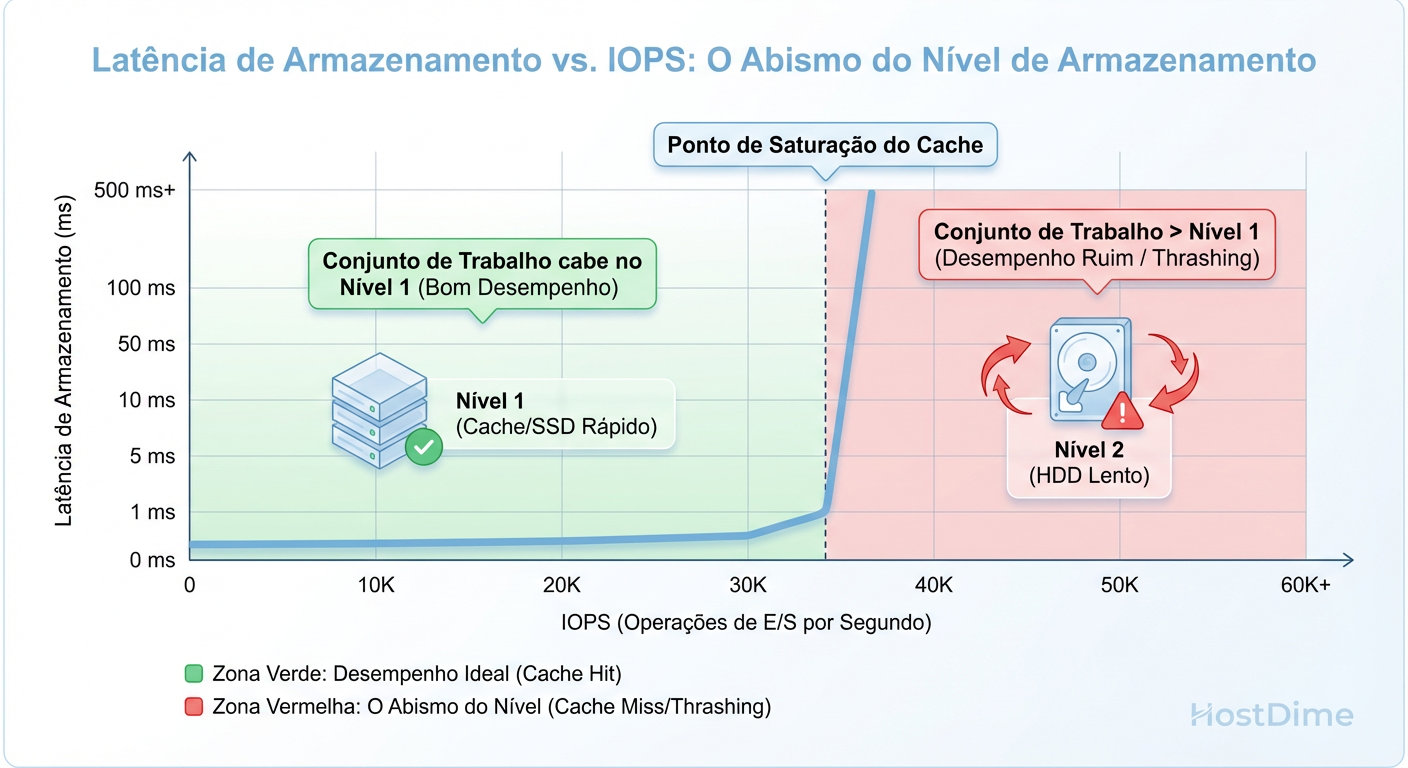 Latência de Armazenamento vs. IOPS: O Abismo do Nível de Armazenamento

Ponto de Saturação do Cache

Latência de Armazenamento (ms)

500 ms+
100 ms
50 ms
10 ms
5 ms
1 ms
0 ms

Conjunto de Trabalho cabe no Nível 1 (Bom Desempenho)

Nível 1
(Cache/SSD Rápido)

Conjunto de Trabalho > Nível 1
(Desempenho Ruim / Thrashing)

Nível 2
(HDD Lento)

0
10K
20K
30K
40K
50K
60K+

IOPS (Operações de E/S por Segundo)

Zona Verde: Desempenho Ideal (Cache Hit)
Zona Vermelha: O Abismo do Nível (Cache Miss/Thrashing)

HostDime